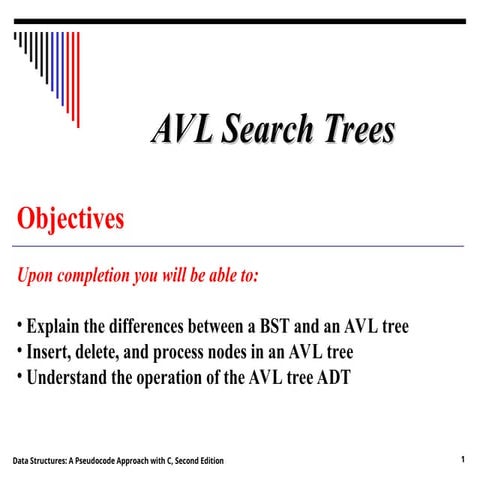 AVL Search Trees

Objectives

Upon completion you will be able to:

• Explain the differences between a BST and an AVL tree
• Insert, delete, and process nodes in an AVL tree
• Understand the operation of the AVL tree ADT

Data Structures: A Pseudocode Approach with C, Second Edition

1